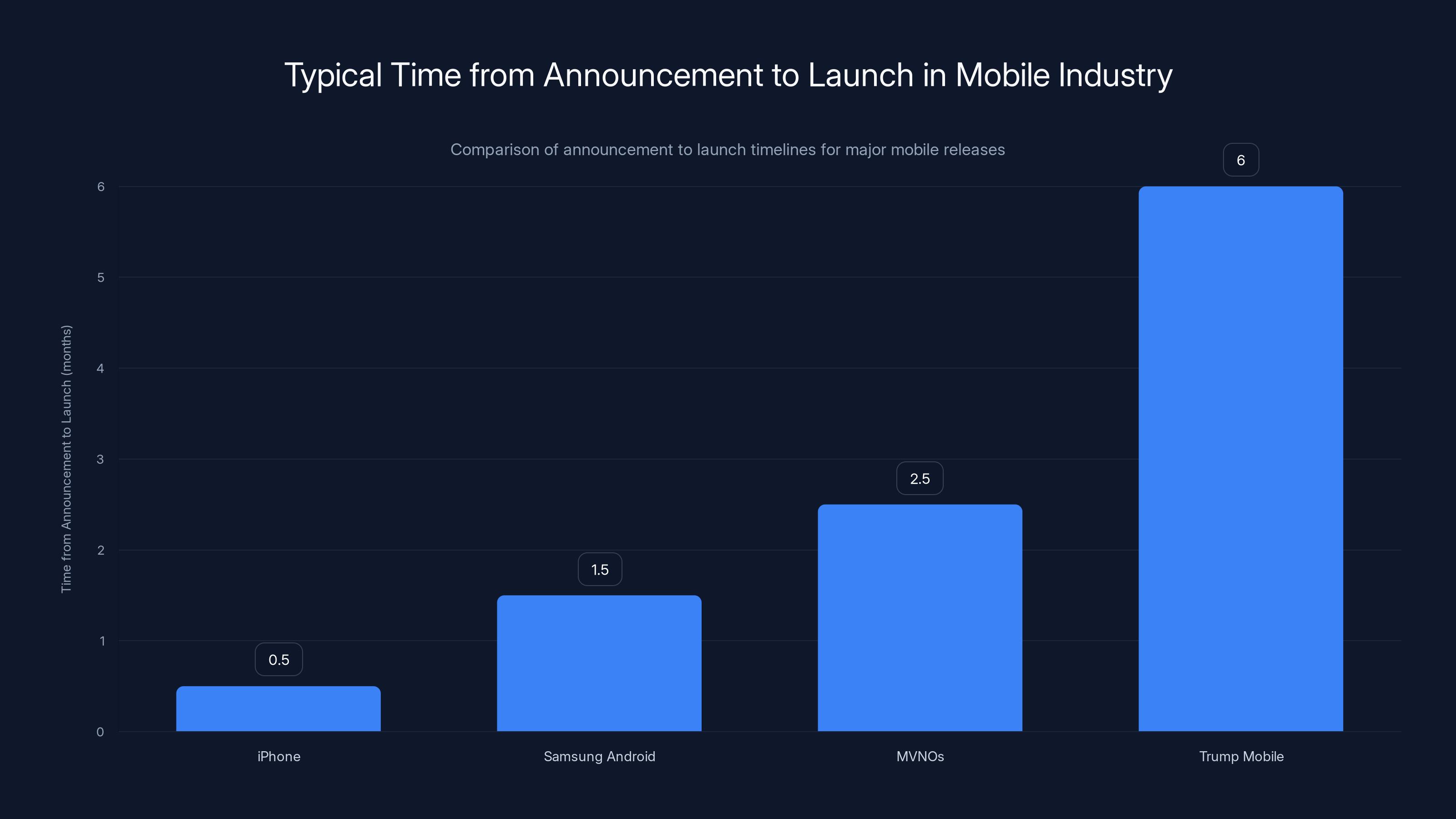 Typical Time from Announcement to Launch in Mobile Industry

Comparison of announcement to launch timelines for major mobile releases

Time from Announcement to Launch (months)

6
5
4
3
2
1
0

0.5
1.5
2.5
6

iPhone
Samsung Android
MVNOs
Trump Mobile